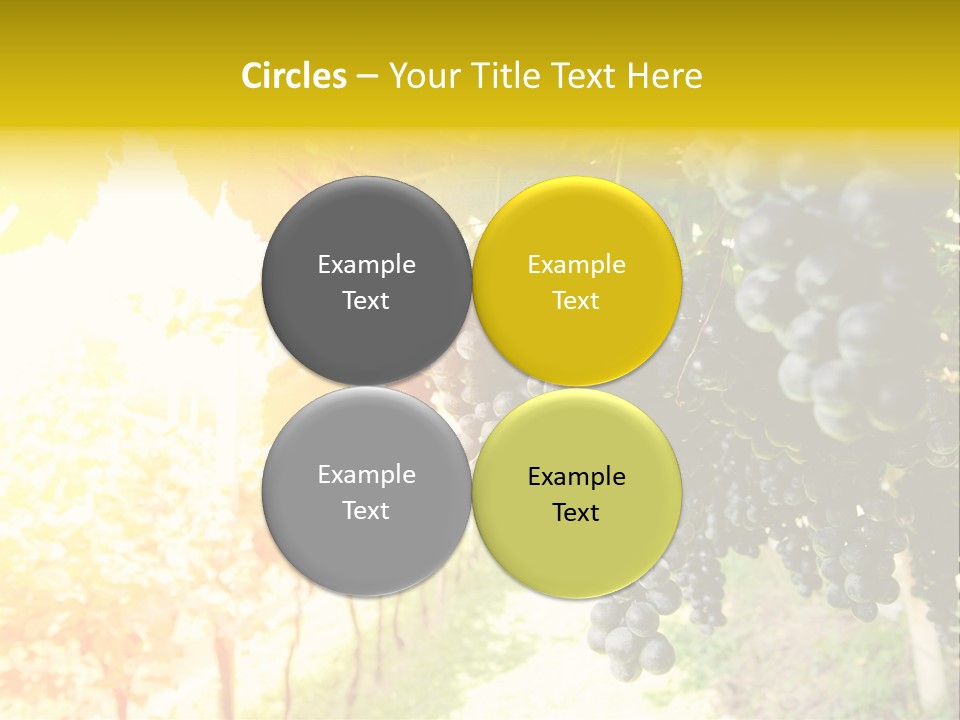 Circles – Your Title Text Here

Example Text

Example Text

Example Text

Example Text